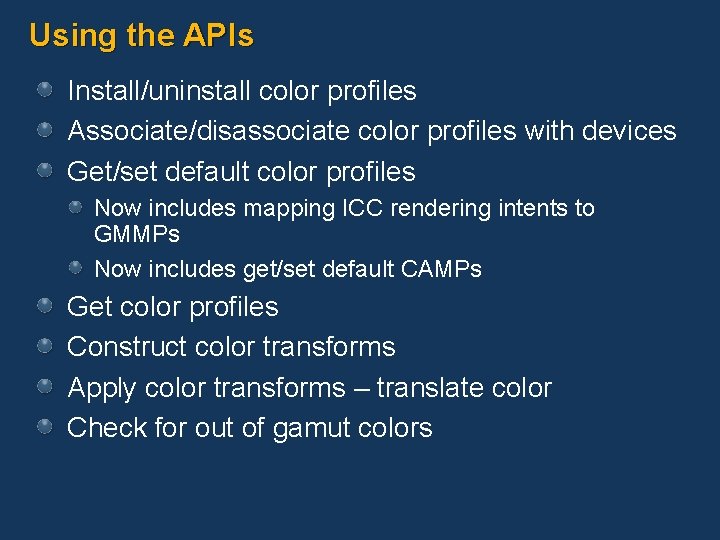 Using the APIs

Install/uninstall color profiles

Associate/disassociate color profiles with devices

Get/set default color profiles

Now includes mapping ICC rendering intents to GMMPs

Now includes get/set default CAMPs

Get color profiles

Construct color transforms

Apply color transforms – translate color

Check for out of gamut colors